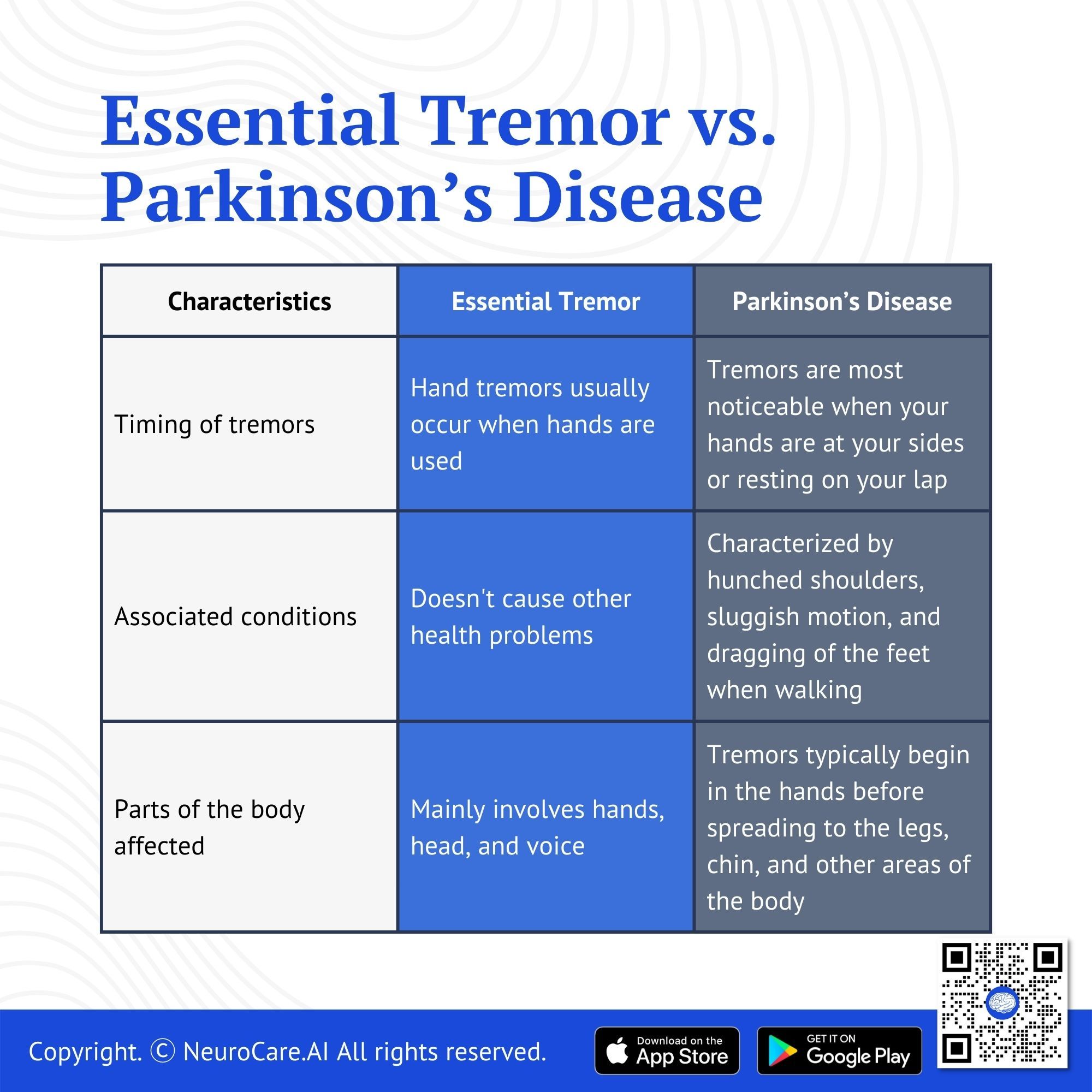 Essential Tremor vs. Parkinson’s Disease

| Characteristics | Essential Tremor | Parkinson’s Disease |
|---|---|---|
| Timing of tremors | Hand tremors usually occur when hands are used | Tremors are most noticeable when your hands are at your sides or resting on your lap |
| Associated conditions | Doesn't cause other health problems | Characterized by hunched shoulders, sluggish motion, and dragging of the feet when walking |
| Parts of the body affected | Mainly involves hands, head, and voice | Tremors typically begin in the hands before spreading to the legs, chin, and other areas of the body |

Copyright. © NeuroCare.AI All rights reserved.

Download on the App Store

GET IT ON Google Play